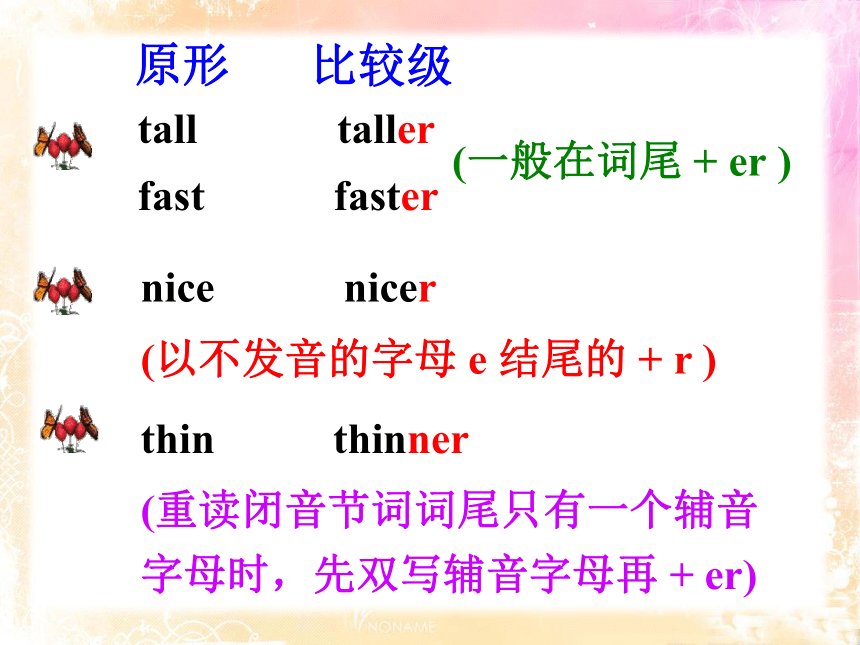 原形　比较级

tall　taller
fast　faster
(一般在词尾 + er )

nice　nicer
(以不发音的字母 e 结尾的 + r )

thin　thinner
(重读闭音节词词尾只有一个辅音字母时，先双写辅音字母再 + er)

NONAME